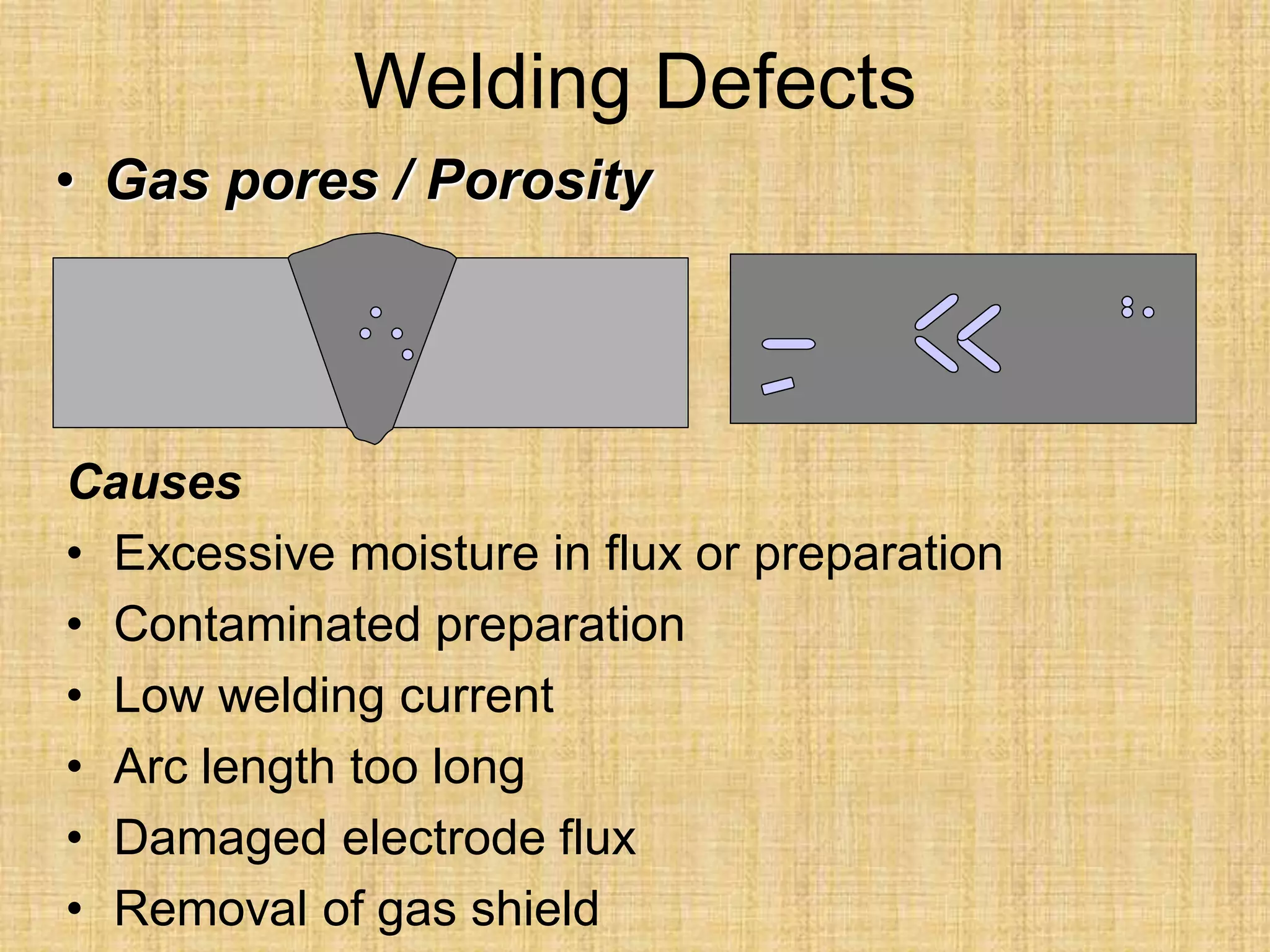 Welding Defects

• Gas pores / Porosity

Causes

• Excessive moisture in flux or preparation
• Contaminated preparation
• Low welding current
• Arc length too long
• Damaged electrode flux
• Removal of gas shield